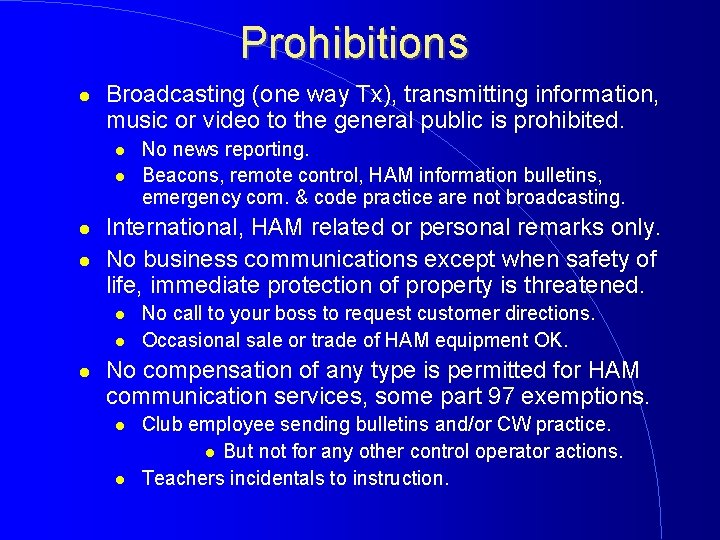 Prohibitions

- Broadcasting (one way Tx), transmitting information, music or video to the general public is prohibited.
  - No news reporting.
  - Beacons, remote control, HAM information bulletins, emergency com. & code practice are not broadcasting.
- International, HAM related or personal remarks only.
- No business communications except when safety of life, immediate protection of property is threatened.
  - No call to your boss to request customer directions.
  - Occasional sale or trade of HAM equipment OK.
- No compensation of any type is permitted for HAM communication services, some part 97 exemptions.
  - Club employee sending bulletins and/or CW practice.
    - But not for any other control operator actions.
  - Teachers incidentals to instruction.